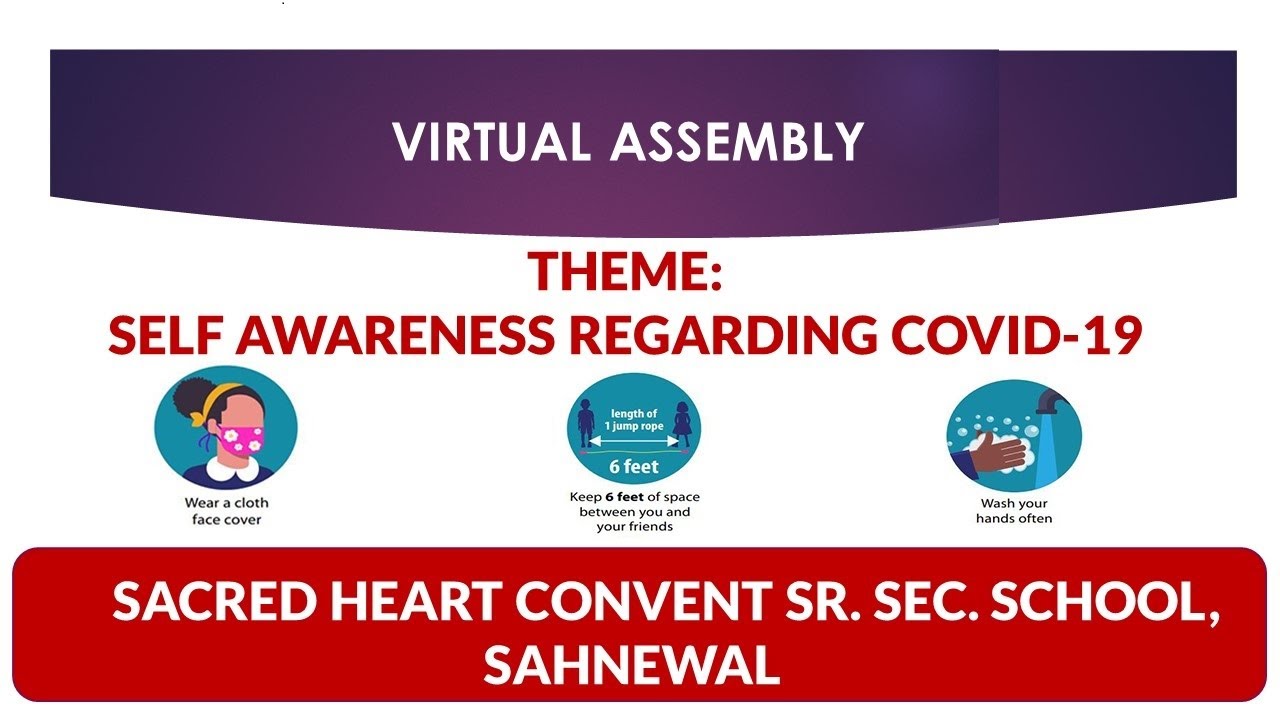 VIRTUAL ASSEMBLY

THEME:
SELF AWARENESS REGARDING COVID-19

Wear a cloth face cover

length of 1 jump rope

6 feet

Keep 6 feet of space between you and your friends

Wash your hands often

SACRED HEART CONVENT SR. SEC. SCHOOL, SAHNEWAL